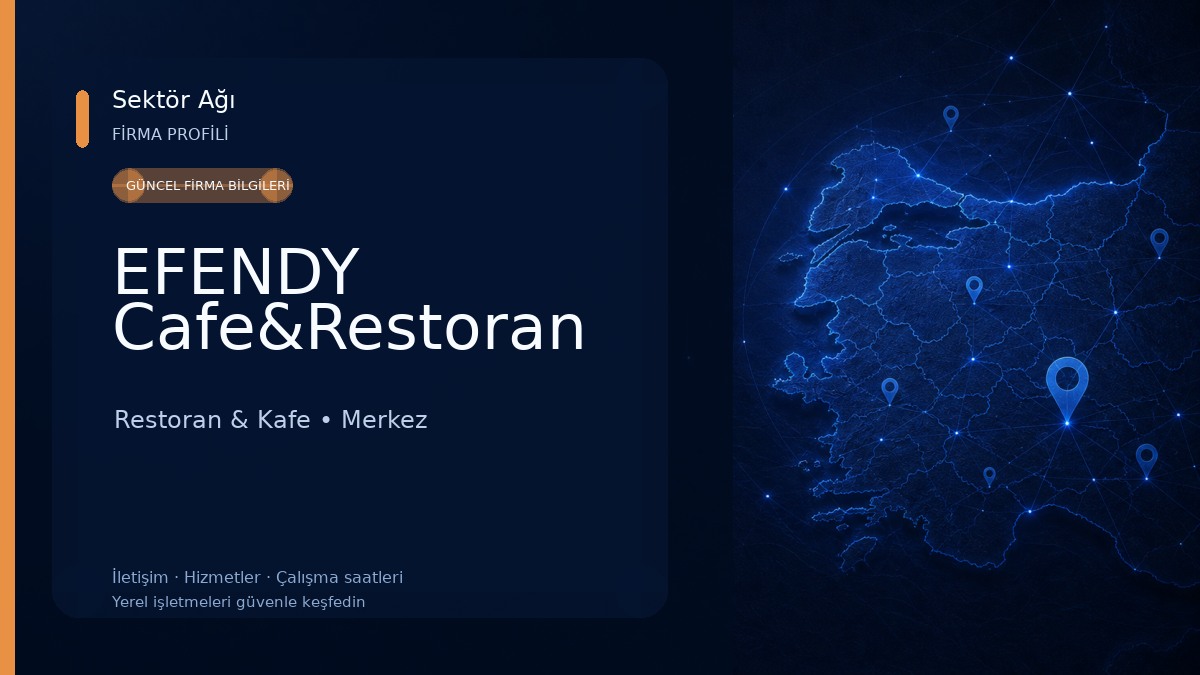 Sektör Ağı
FİRMA PROFİLİ

GÜNCEL FİRMA BİLGİLERİ

EFENDY Cafe&Restoran

Restoran & Kafe • Merkez

İletişim · Hizmetler · Çalışma saatleri
Yerel işletmeleri güvenle keşfedin